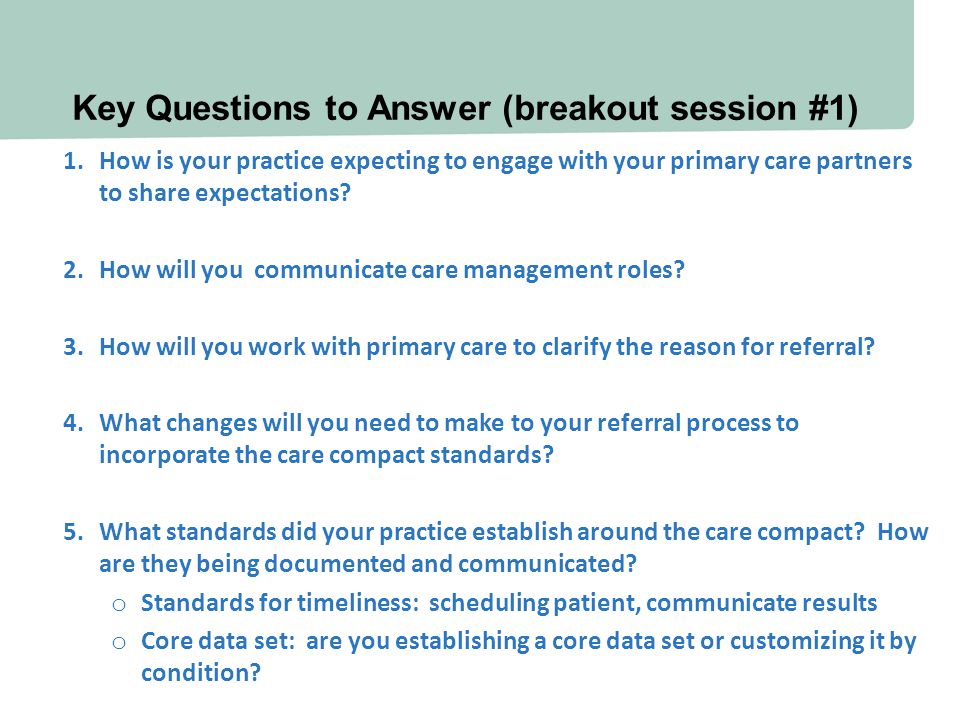 Key Questions to Answer (breakout session #1)

1. How is your practice expecting to engage with your primary care partners to share expectations?

2. How will you communicate care management roles?

3. How will you work with primary care to clarify the reason for referral?

4. What changes will you need to make to your referral process to incorporate the care compact standards?

5. What standards did your practice establish around the care compact? How are they being documented and communicated?
   o Standards for timeliness: scheduling patient, communicate results
   o Core data set: are you establishing a core data set or customizing it by condition?